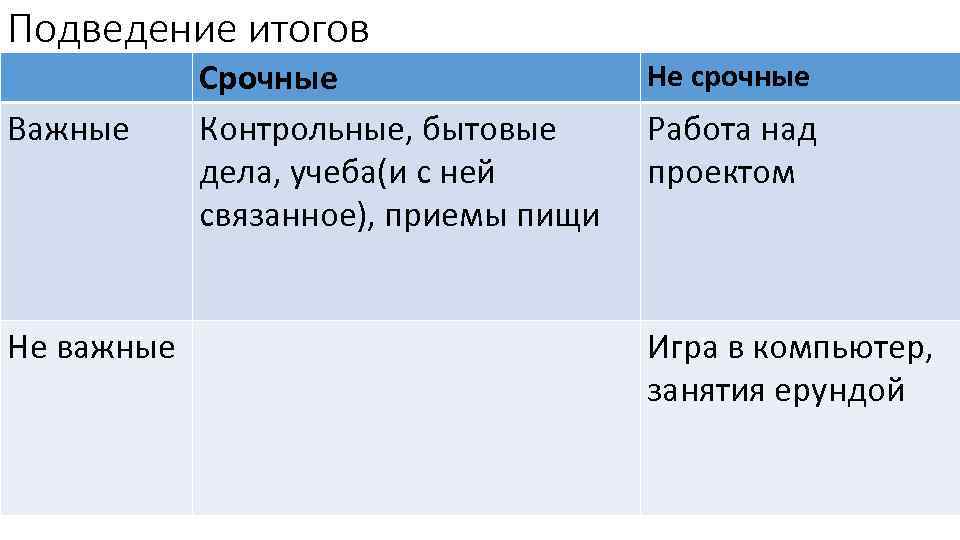 Подведение итогов

| | Срочные | Не срочные |
|---|---|---|
| Важные | Контрольные, бытовые дела, учеба(и с ней связанное), приемы пищи | Работа над проектом |
| Не важные | | Игра в компьютер, занятия ерундой |